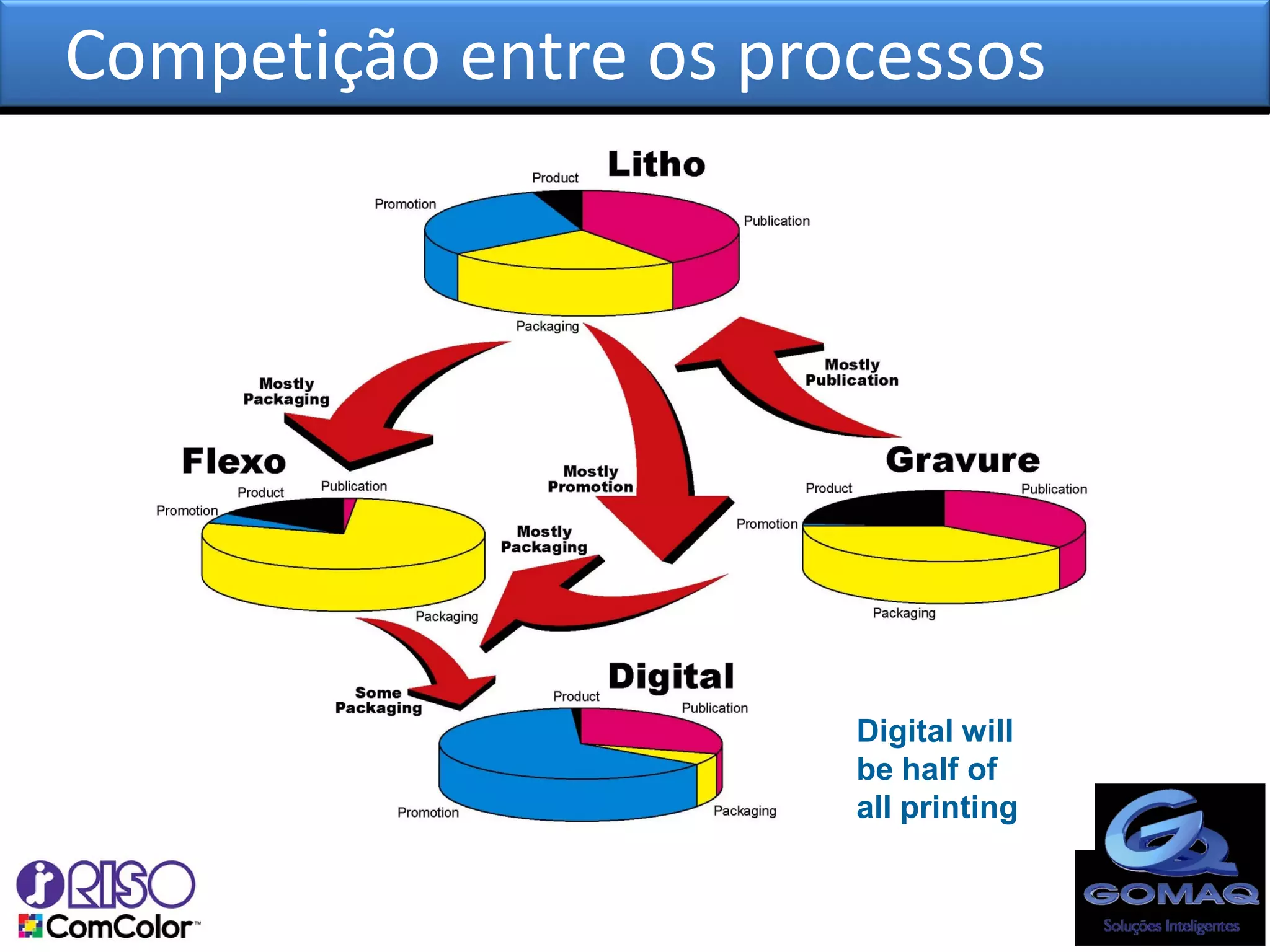 Competição entre os processos

Litho
Product
Promotion
Publication
Packaging

Mostly Packaging

Mostly Publication

Flexo
Product
Publication
Promotion
Packaging

Mostly Promotion

Mostly Packaging

Gravure
Product
Publication
Promotion
Packaging

Some Packaging

Digital
Product
Publication
Promotion
Packaging

Digital will be half of all printing

RISO
ComColor™

GOMAQ
Soluções Inteligentes